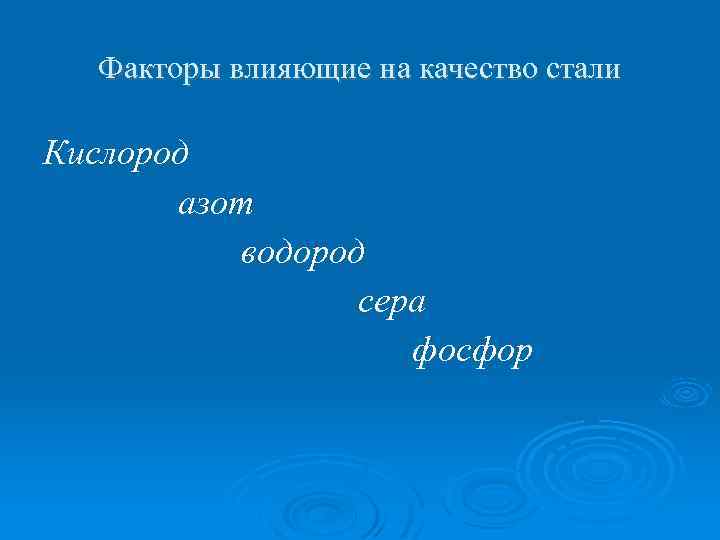 Факторы влияющие на качество стали

Кислород

азот

водород

сера

фосфор